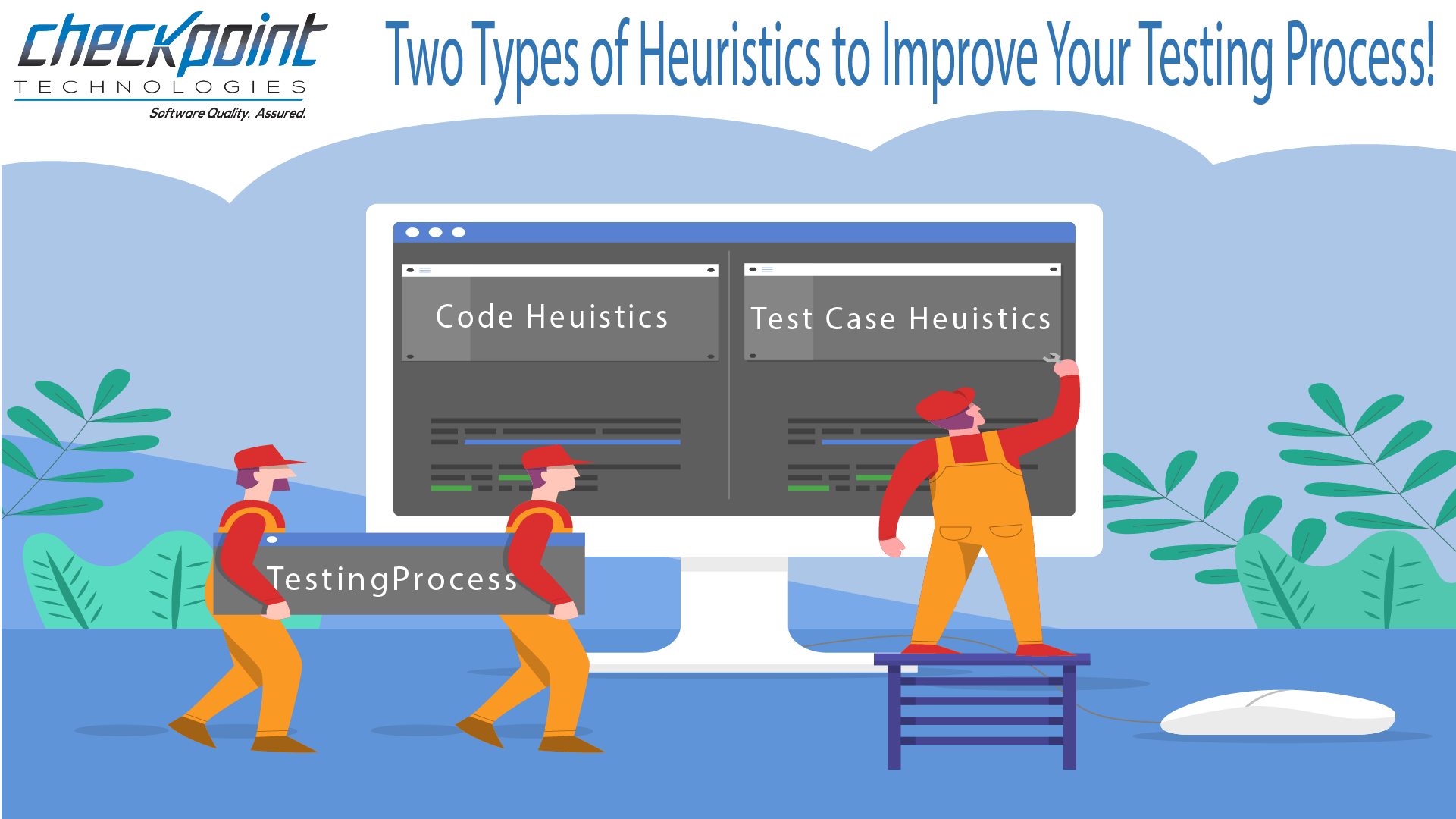 checkpoint
TECHNOLOGIES
Software Quality. Assured.

Two Types of Heuristics to Improve Your Testing Process!

Code Heuistics

Test Case Heuistics

TestingProcess